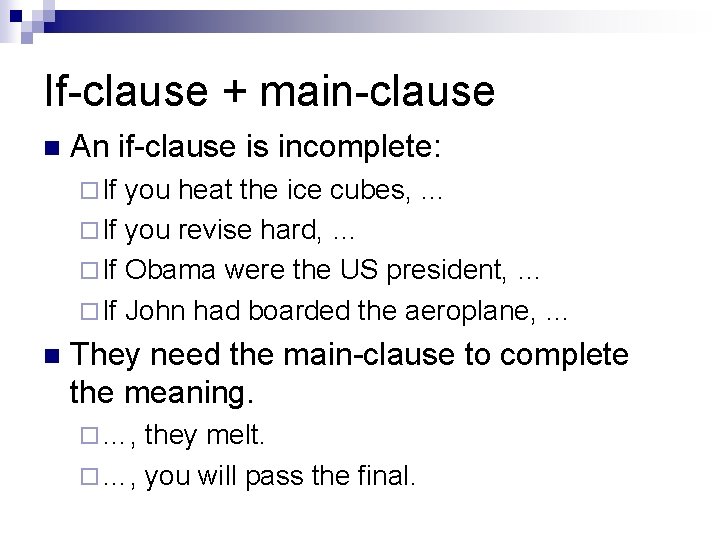 If-clause + main-clause

An if-clause is incomplete:

If you heat the ice cubes, …

If you revise hard, …

If Obama were the US president, …

If John had boarded the aeroplane, …

They need the main-clause to complete the meaning.

…, they melt.

…, you will pass the final.